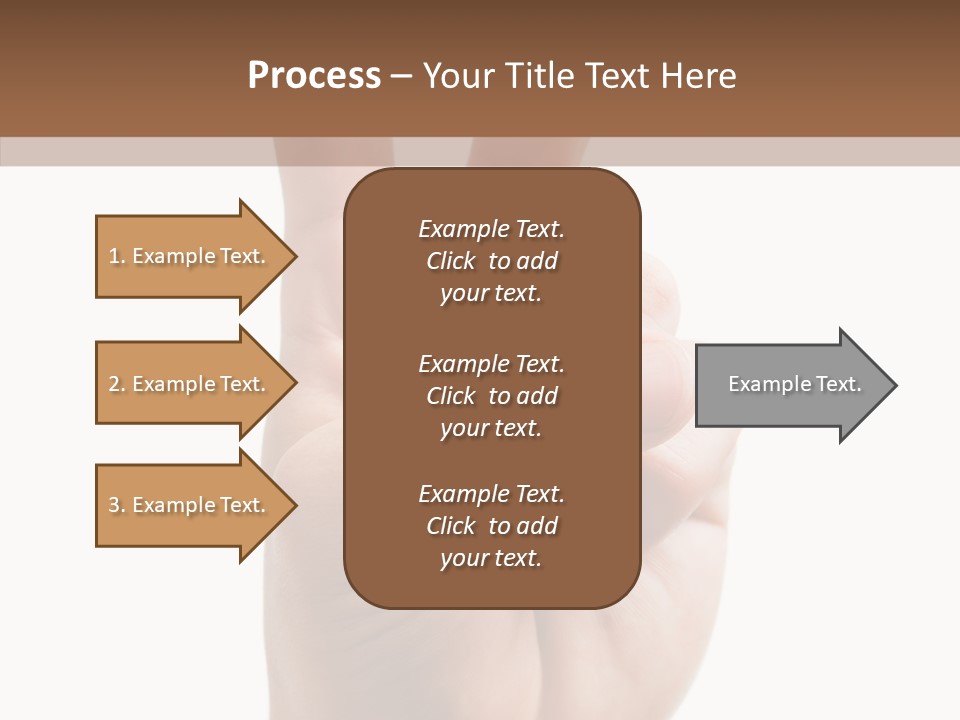 Process – Your Title Text Here

1. Example Text.

2. Example Text.

3. Example Text.

Example Text. Click to add your text.

Example Text. Click to add your text.

Example Text. Click to add your text.

Example Text.